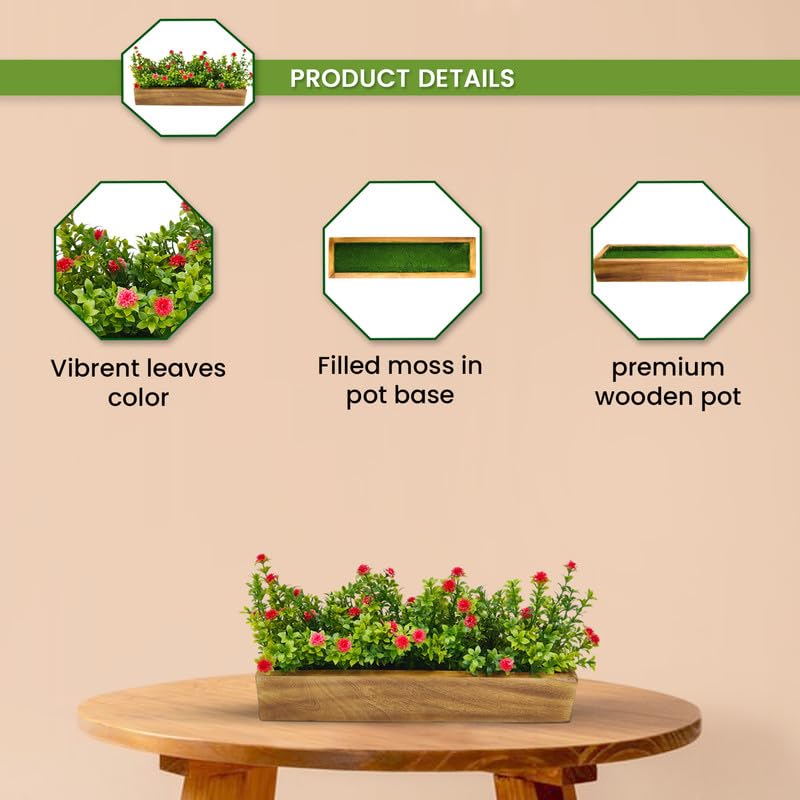 PRODUCT DETAILS

Vibrent leaves color

Filled moss in pot base

premium wooden pot